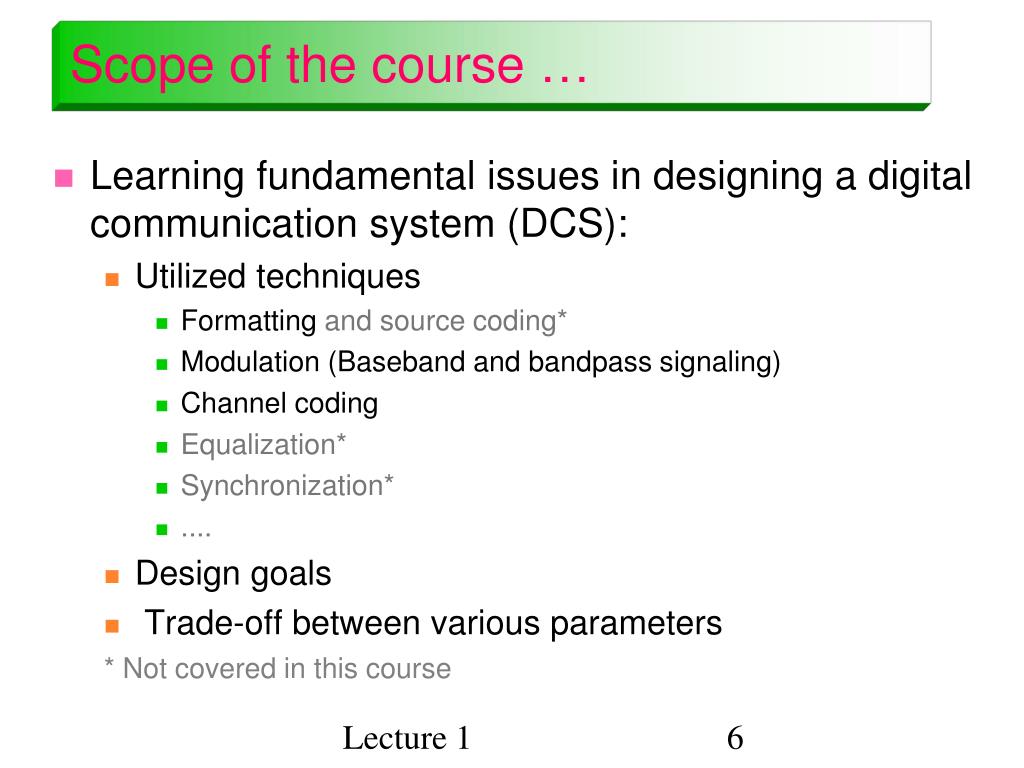 Scope of the course …

Learning fundamental issues in designing a digital communication system (DCS):

Utilized techniques

Formatting and source coding*

Modulation (Baseband and bandpass signaling)

Channel coding

Equalization*

Synchronization*

....

Design goals

Trade-off between various parameters

* Not covered in this course

Lecture 1

6